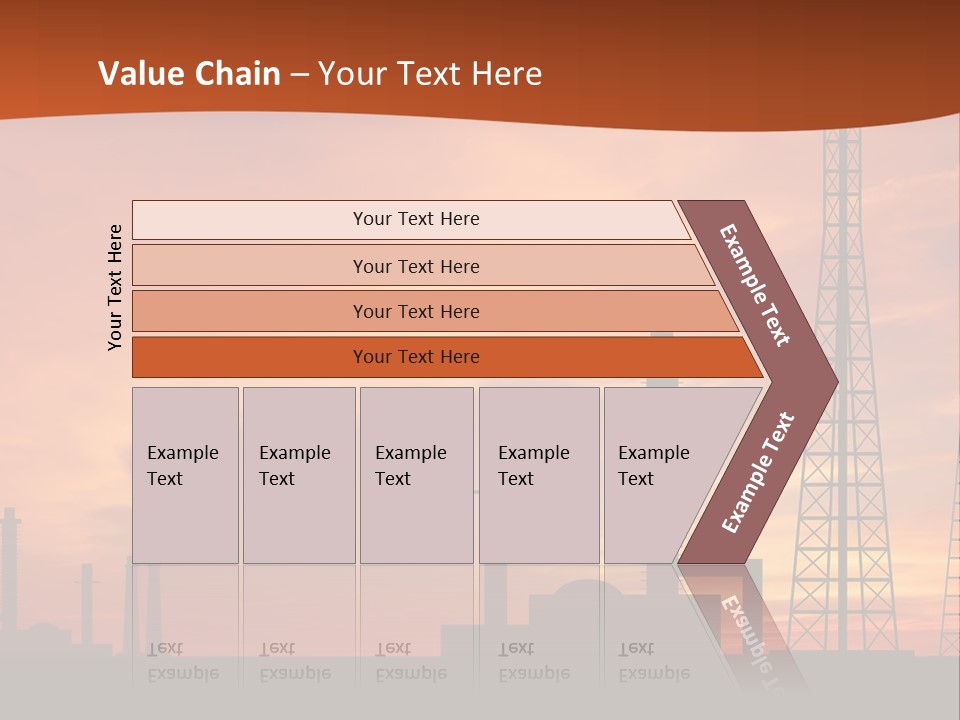 Value Chain – Your Text Here

Your Text Here

Your Text Here

Your Text Here

Your Text Here

Your Text Here

Example Text

Example Text

Example Text

Example Text

Example Text

Example Text

Example Text